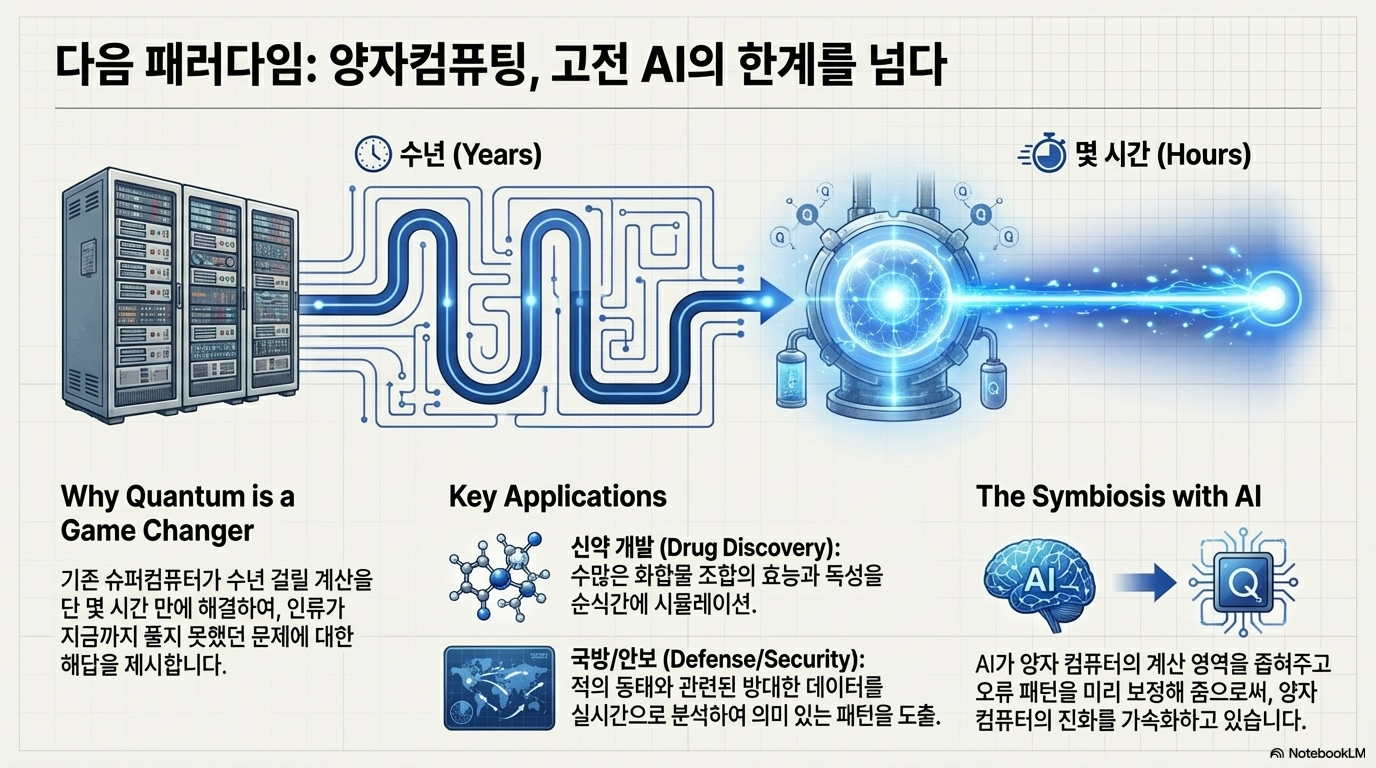 다음 패러다임: 양자컴퓨팅, 고전 AI의 한계를 넘다

수년 (Years)

몇 시간 (Hours)

Q

Q

Q

Q

Q

Why Quantum is a Game Changer

기존 슈퍼컴퓨터가 수년 걸릴 계산을 단 몇 시간 만에 해결하여, 인류가 지금까지 풀지 못했던 문제에 대한 해답을 제시합니다.

Key Applications

신약 개발 (Drug Discovery):
수많은 화합물 조합의 효능과 독성을 순식간에 시뮬레이션.

국방/안보 (Defense/Security):
적의 동태와 관련된 방대한 데이터를 실시간으로 분석하여 의미 있는 패턴을 도출.

The Symbiosis with AI

AI

Q

AI가 양자 컴퓨터의 계산 영역을 좁혀주고 오류 패턴을 미리 보정해 줌으로써, 양자 컴퓨터의 진화를 가속화하고 있습니다.

NotebookLM